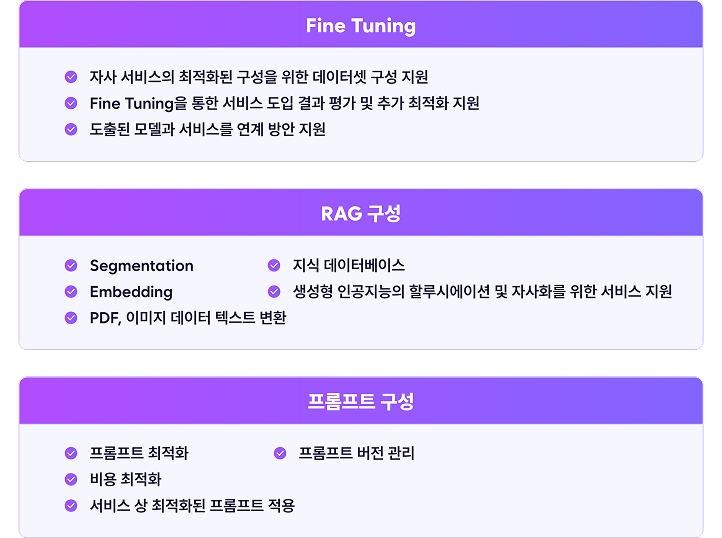 Fine Tuning

자사 서비스의 최적화된 구성을 위한 데이터셋 구성 지원
Fine Tuning을 통한 서비스 도입 결과 평가 및 추가 최적화 지원
도출된 모델과 서비스를 연계 방안 지원

RAG 구성

Segmentation
Embedding
PDF, 이미지 데이터 텍스트 변환

지식 데이터베이스
생성형 인공지능의 할루시에이션 및 자사화를 위한 서비스 지원

프롬프트 구성

프롬프트 최적화
비용 최적화
서비스 상 최적화된 프롬프트 적용

프롬프트 버전 관리